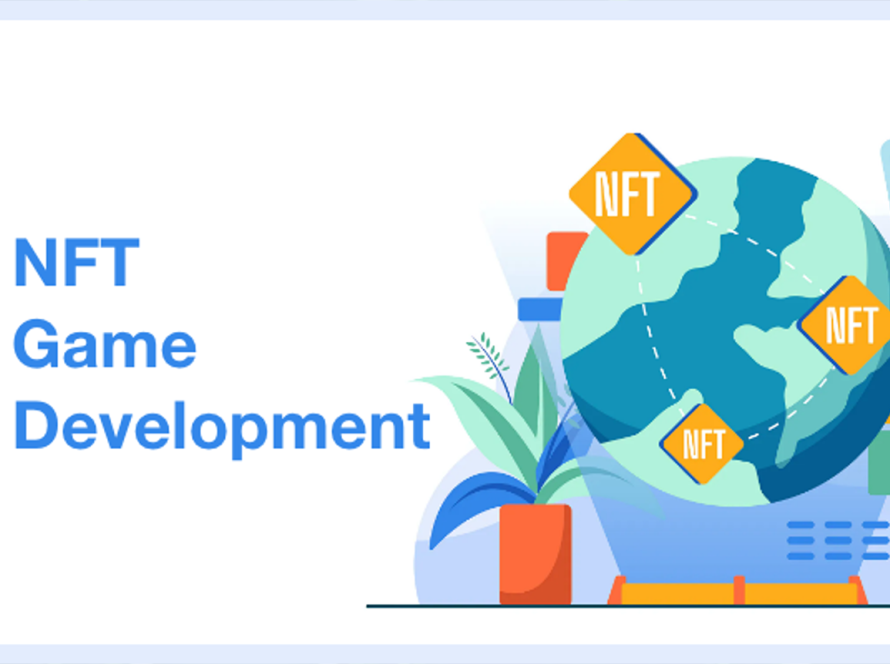 NFT
Game
Development

NFT
NFT
NFT